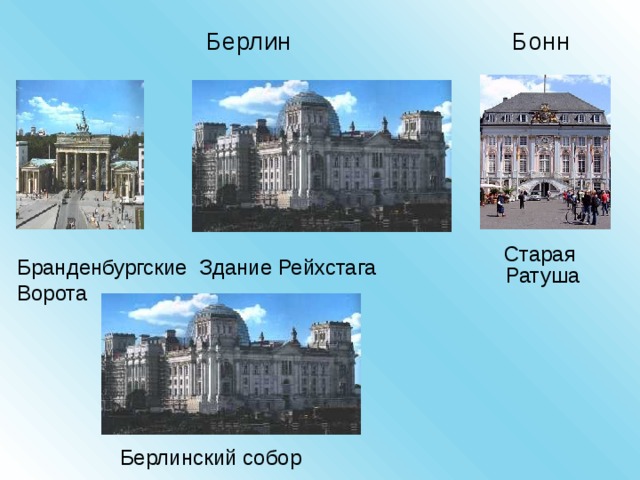 Берлин

Бонн

Бранденбургские Ворота

Здание Рейхстага

Старая Ратуша

Берлинский собор